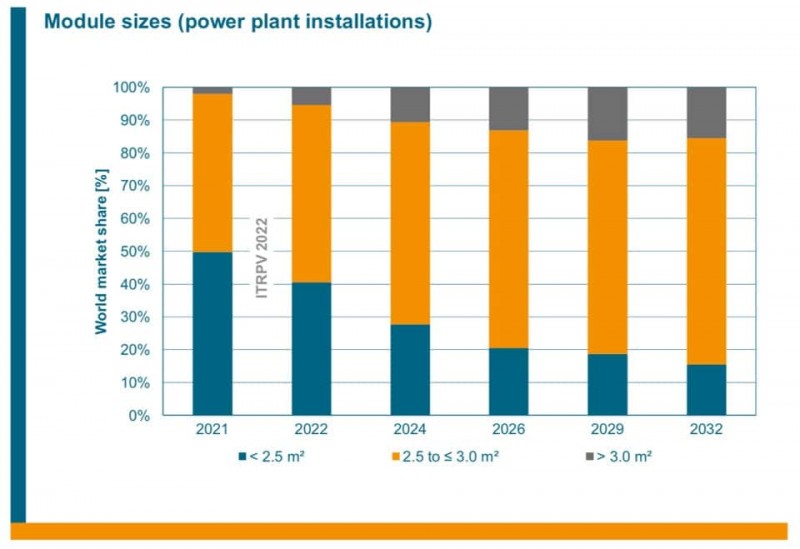 Module sizes (power plant installations)

World market share [%]

100%
90%
80%
70%
60%
50%
40%
30%
20%
10%
0%

ITRPV 2022

2021
2022
2024
2026
2029
2032

< 2.5 m²
2.5 to ≤ 3.0 m²
> 3.0 m²